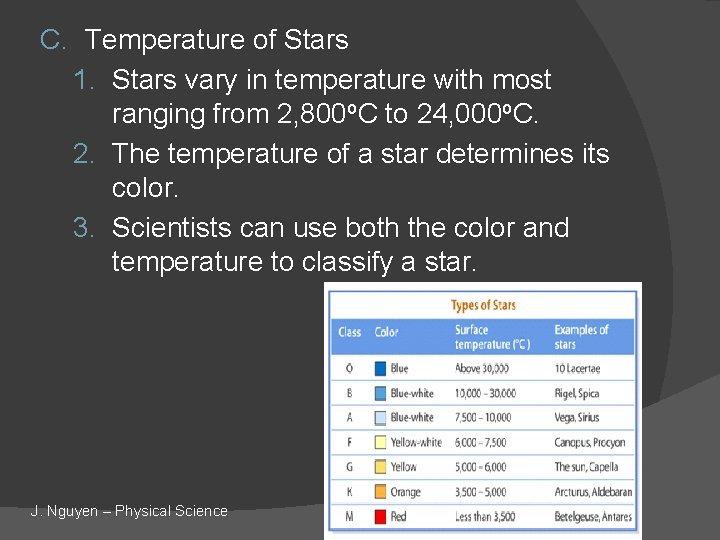 C. Temperature of Stars

1. Stars vary in temperature with most ranging from 2,800ºC to 24,000ºC.
2. The temperature of a star determines its color.
3. Scientists can use both the color and temperature to classify a star.

Types of Stars

| Class | Color | Surface temperature (°C) | Examples of stars |
|---|---|---|---|
| O | Blue | Above 30,000 | 10 Lacertae |
| B | Blue-white | 10,000 – 30,000 | Rigel, Spica |
| A | Blue-white | 7,500 – 10,000 | Vega, Sirius |
| F | Yellow-white | 6,000 – 7,500 | Canopus, Procyon |
| G | Yellow | 5,000 – 6,000 | The sun, Capella |
| K | Orange | 3,500 – 5,000 | Arcturus, Aldebaran |
| M | Red | Less than 3,500 | Betelgeuse, Antares |

J. Nguyen – Physical Science